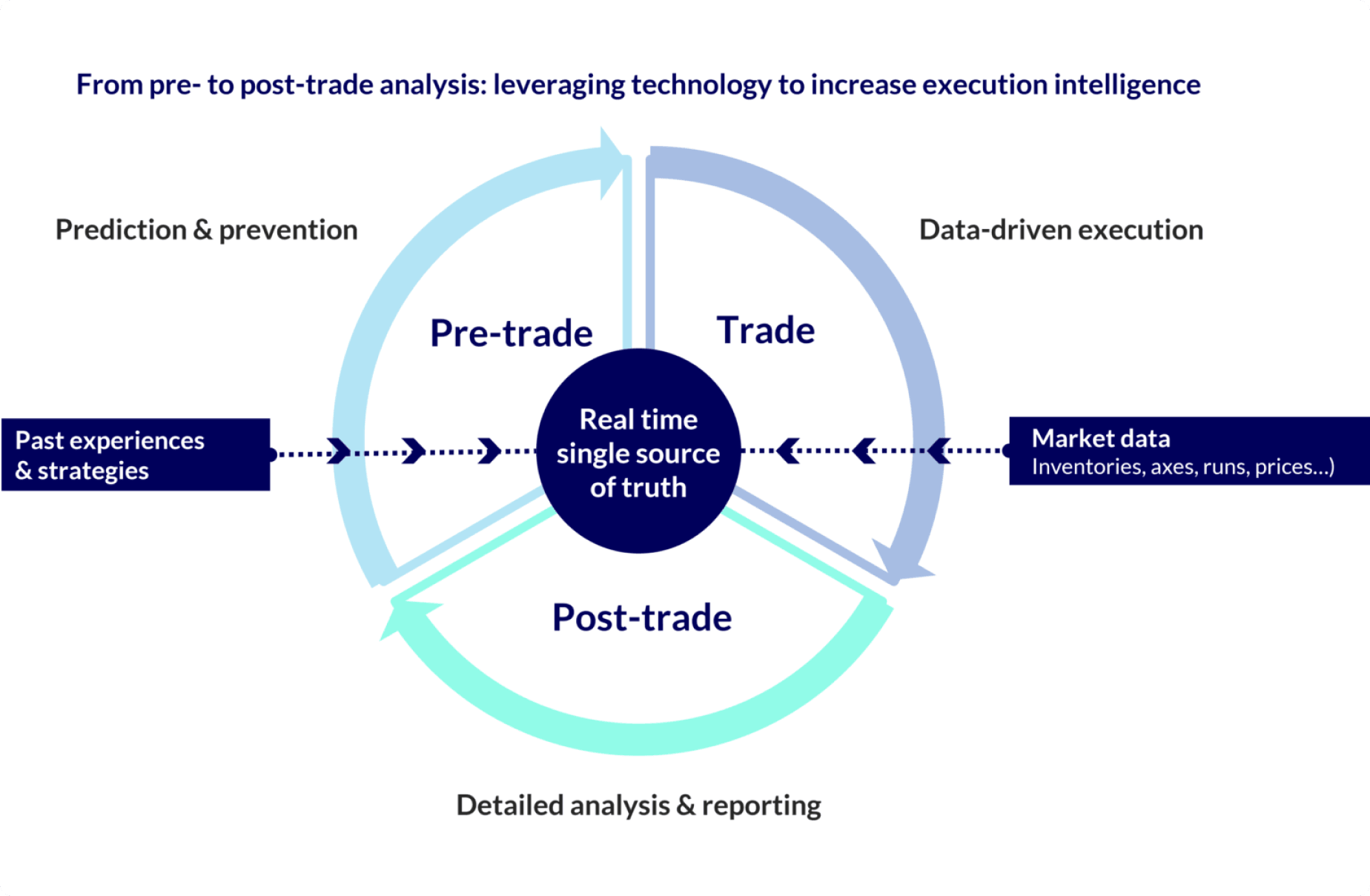 From pre- to post-trade analysis: leveraging technology to increase execution intelligence

Prediction & prevention

Data-driven execution

Pre-trade

Trade

Past experiences & strategies

Real time single source of truth

Market data
Inventories, axes, runs, prices...)

Post-trade

Detailed analysis & reporting